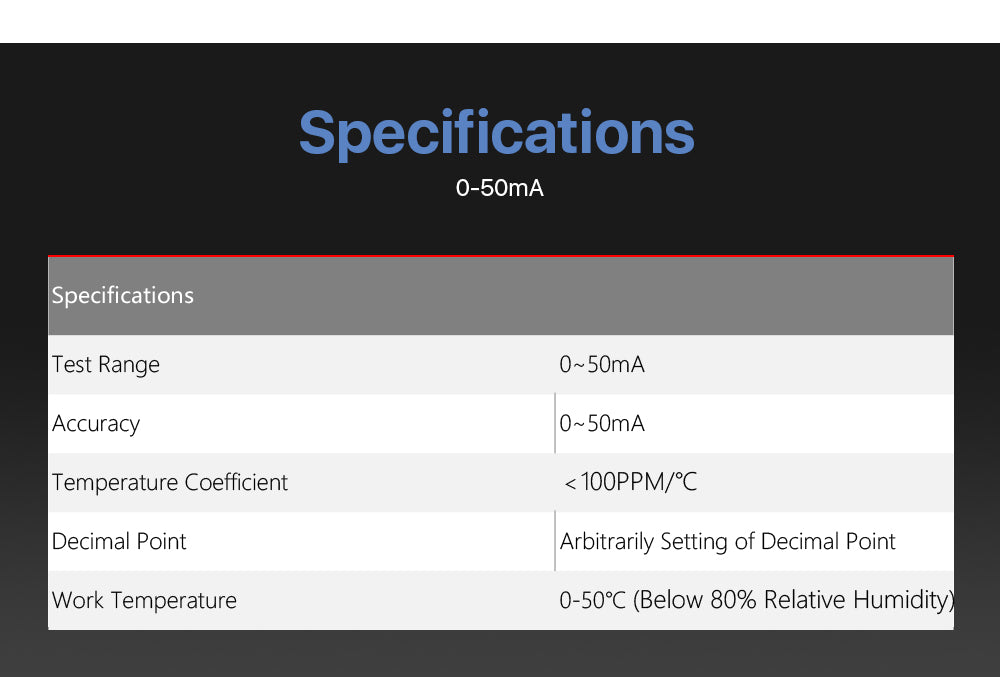 Specifications
0-50mA

| Specifications | |
|---|---|
| Test Range | 0~50mA |
| Accuracy | 0~50mA |
| Temperature Coefficient | <100PPM/℃ |
| Decimal Point | Arbitrarily Setting of Decimal Point |
| Work Temperature | 0-50℃ (Below 80% Relative Humidity) |